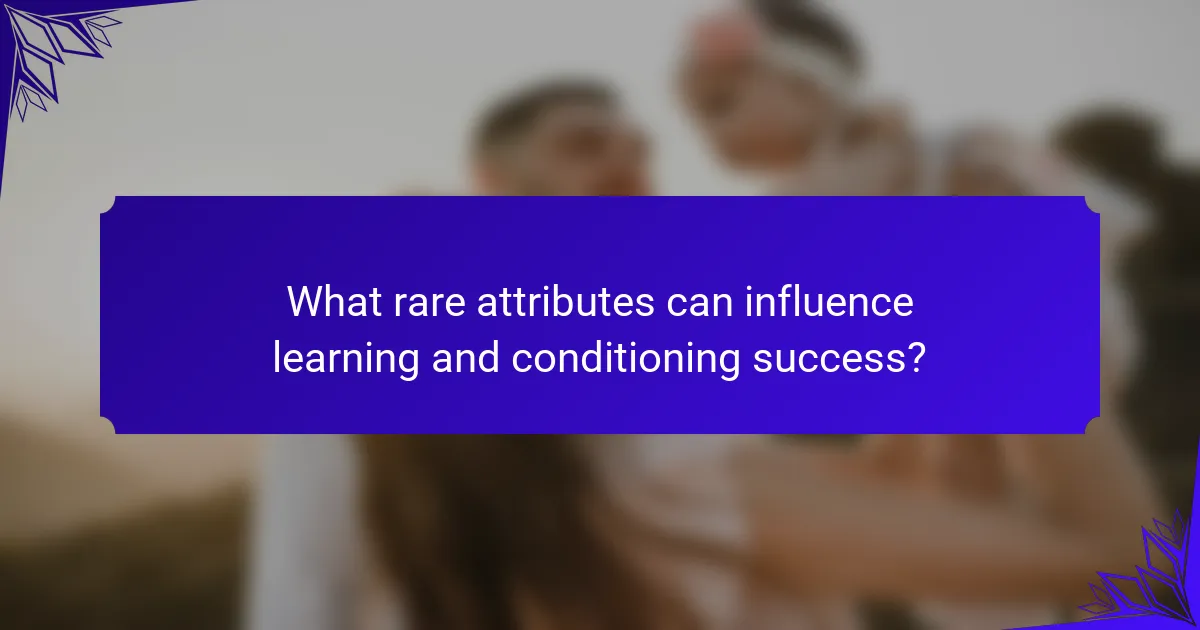 What rare attributes can influence learning and conditioning success?